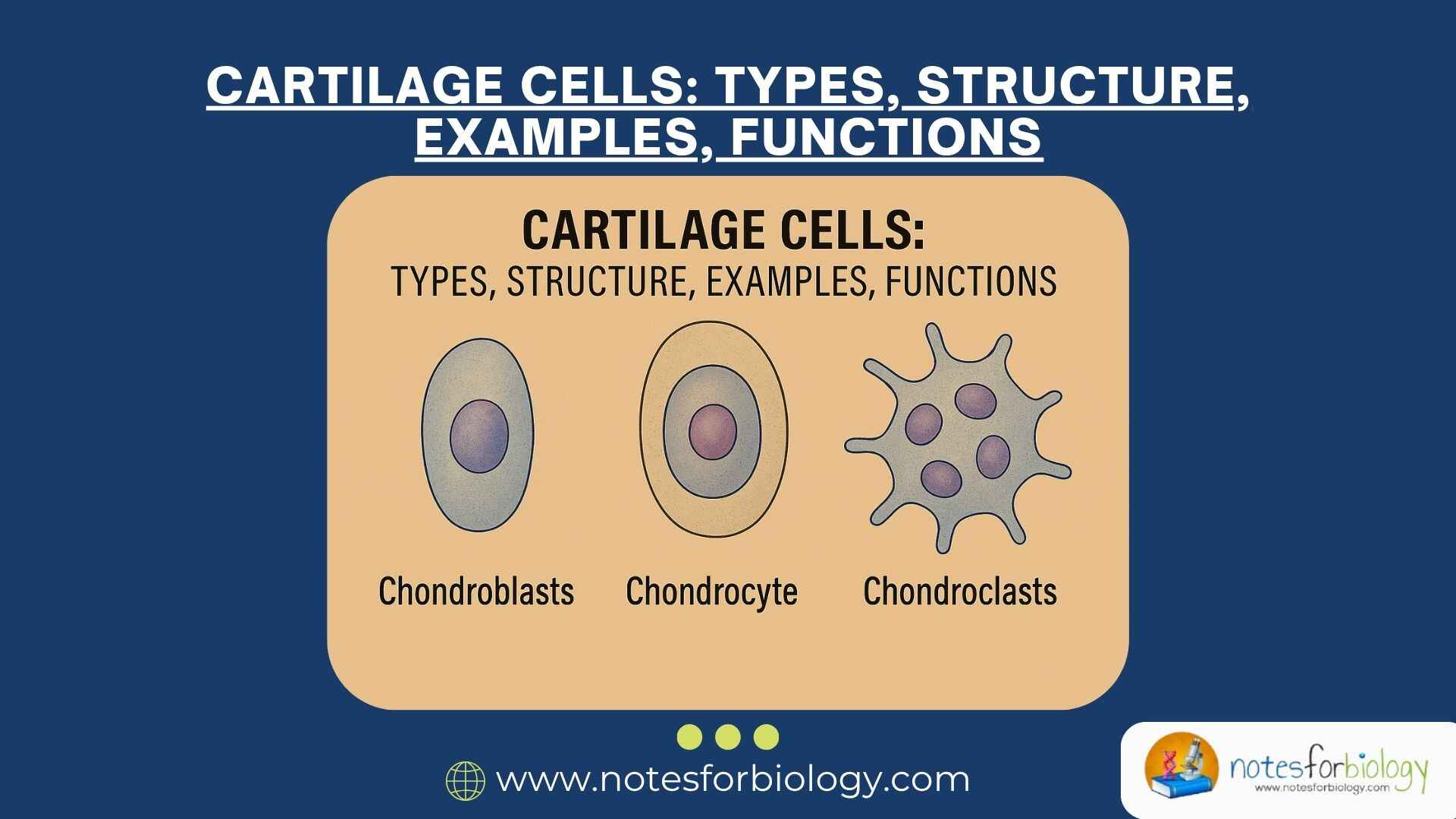 CARTILAGE CELLS: TYPES, STRUCTURE, EXAMPLES, FUNCTIONS

CARTILAGE CELLS:
TYPES, STRUCTURE, EXAMPLES, FUNCTIONS

Chondroblasts

Chondrocyte

Chondroclasts

www.notesforbiology.com

notesforbiology
www.notesforbiology.com